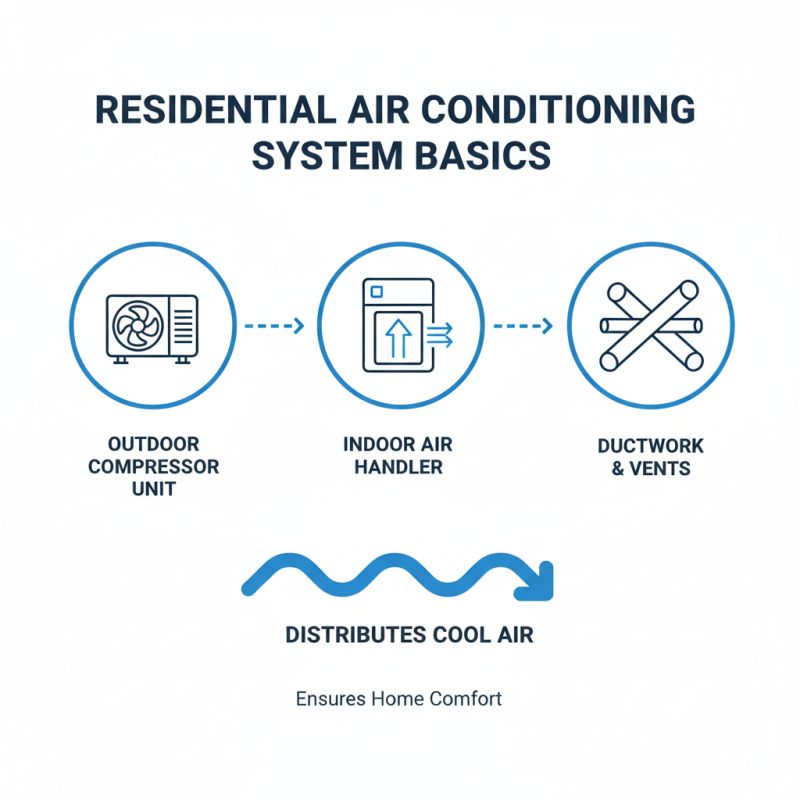 RESIDENTIAL AIR CONDITIONING SYSTEM BASICS

OUTDOOR COMPRESSOR UNIT

INDOOR AIR HANDLER

DUCTWORK & VENTS

DISTRIBUTES COOL AIR

Ensures Home Comfort